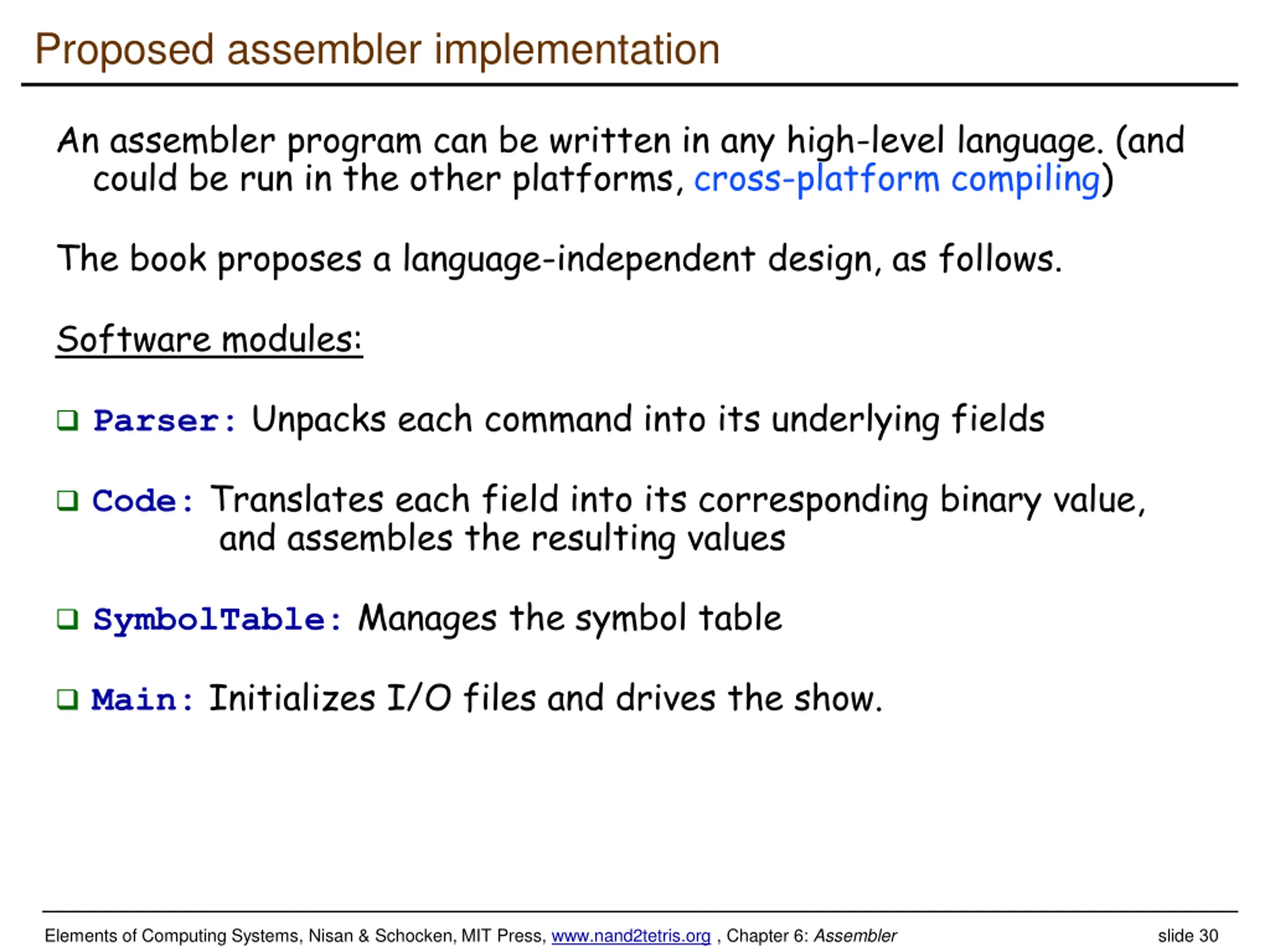 Proposed assembler implementation

An assembler program can be written in any high-level language. (and could be run in the other platforms, cross-platform compiling)

The book proposes a language-independent design, as follows.

Software modules:

❑ Parser: Unpacks each command into its underlying fields

❑ Code: Translates each field into its corresponding binary value, and assembles the resulting values

❑ SymbolTable: Manages the symbol table

❑ Main: Initializes I/O files and drives the show.

Elements of Computing Systems, Nisan & Schocken, MIT Press, www.nand2tetris.org , Chapter 6: Assembler

slide 30